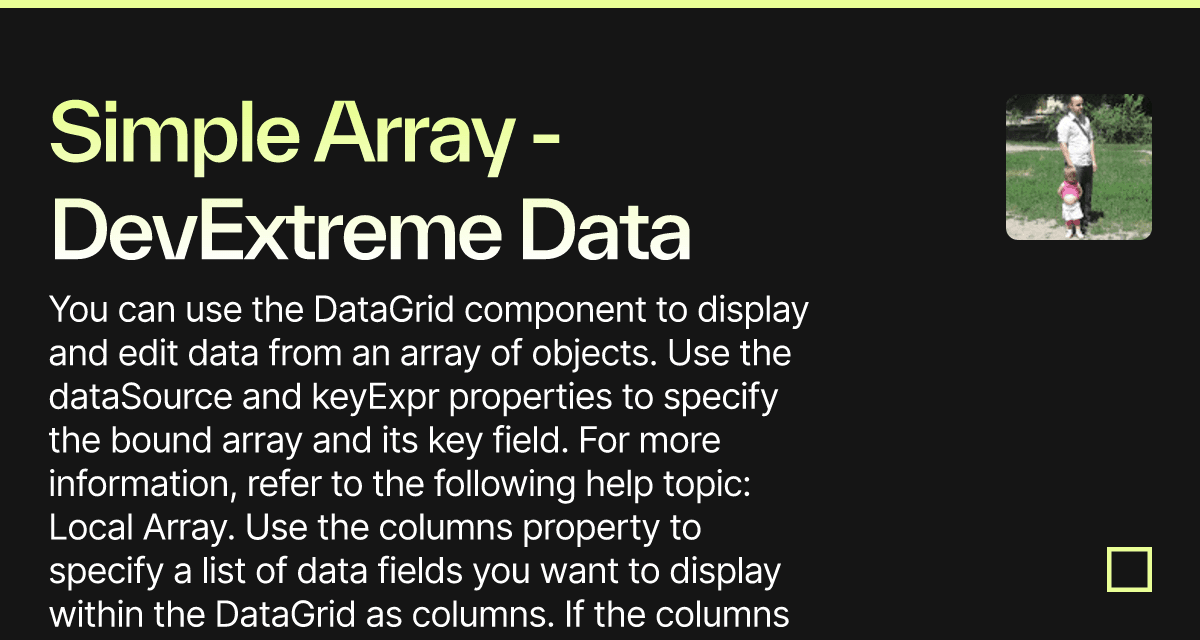 Simple Array - DevExtreme Data

You can use the DataGrid component to display and edit data from an array of objects. Use the dataSource and keyExpr properties to specify the bound array and its key field. For more information, refer to the following help topic: Local Array. Use the columns property to specify a list of data fields you want to display within the DataGrid as columns. If the columns